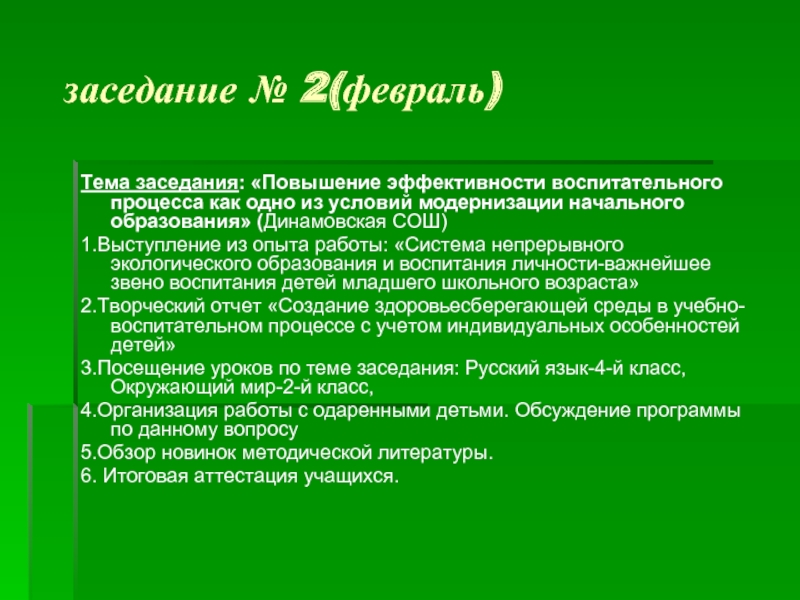 заседание № 2(февраль)

Тема заседания: «Повышение эффективности воспитательного процесса как одно из условий модернизации начального образования» (Динамовская СОШ)

1.Выступление из опыта работы: «Система непрерывного экологического образования и воспитания личности-важнейшее звено воспитания детей младшего школьного возраста»

2.Творческий отчет «Создание здоровьесберегающей среды в учебно-воспитательном процессе с учетом индивидуальных особенностей детей»

3.Посещение уроков по теме заседания: Русский язык-4-й класс, Окружающий мир-2-й класс,

4.Организация работы с одаренными детьми. Обсуждение программы по данному вопросу

5.Обзор новинок методической литературы.

6. Итоговая аттестация учащихся.